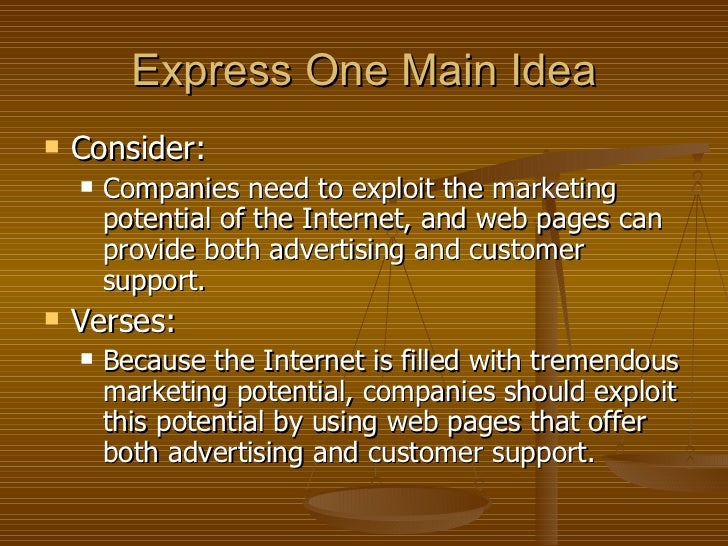 Express One Main Idea

Consider:

Companies need to exploit the marketing potential of the Internet, and web pages can provide both advertising and customer support.

Verses:

Because the Internet is filled with tremendous marketing potential, companies should exploit this potential by using web pages that offer both advertising and customer support.